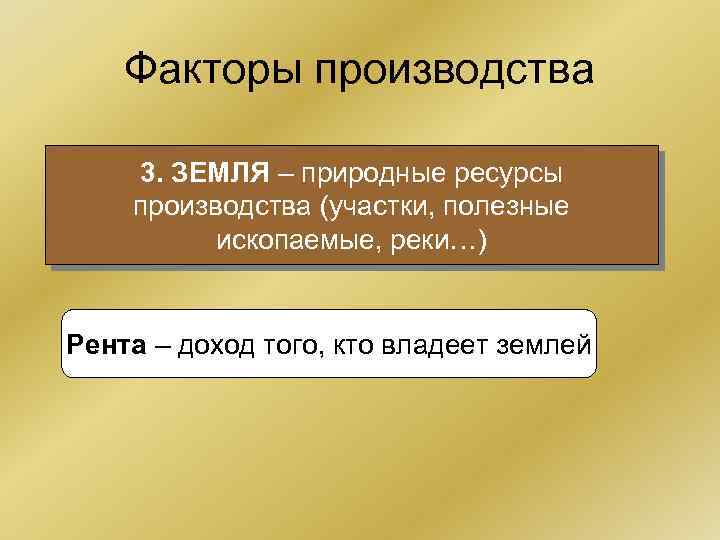 Факторы производства

3. ЗЕМЛЯ – природные ресурсы производства (участки, полезные ископаемые, реки…)

Рента – доход того, кто владеет землей